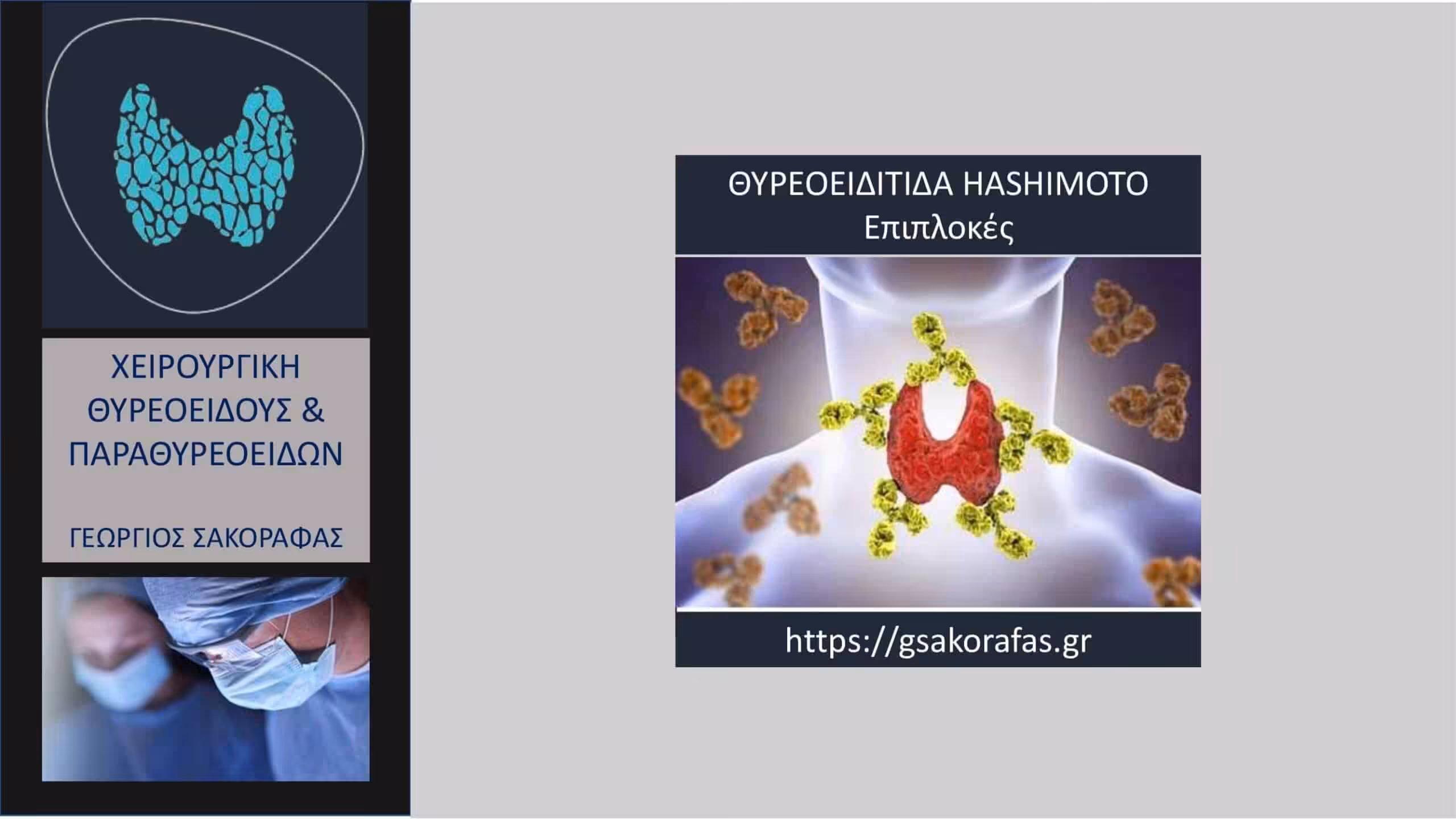 ΧΕΙΡΟΥΡΓΙΚΗ ΘΥΡΕΟΕΙΔΟΥΣ & ΠΑΡΑΘΥΡΕΟΕΙΔΩΝ

ΓΕΩΡΓΙΟΣ ΣΑΚΟΡΑΦΑΣ

ΘΥΡΕΟΕΙΔΙΤΙΔΑ HASHIMOTO
Επιπλοκές

https://gsakorafas.gr